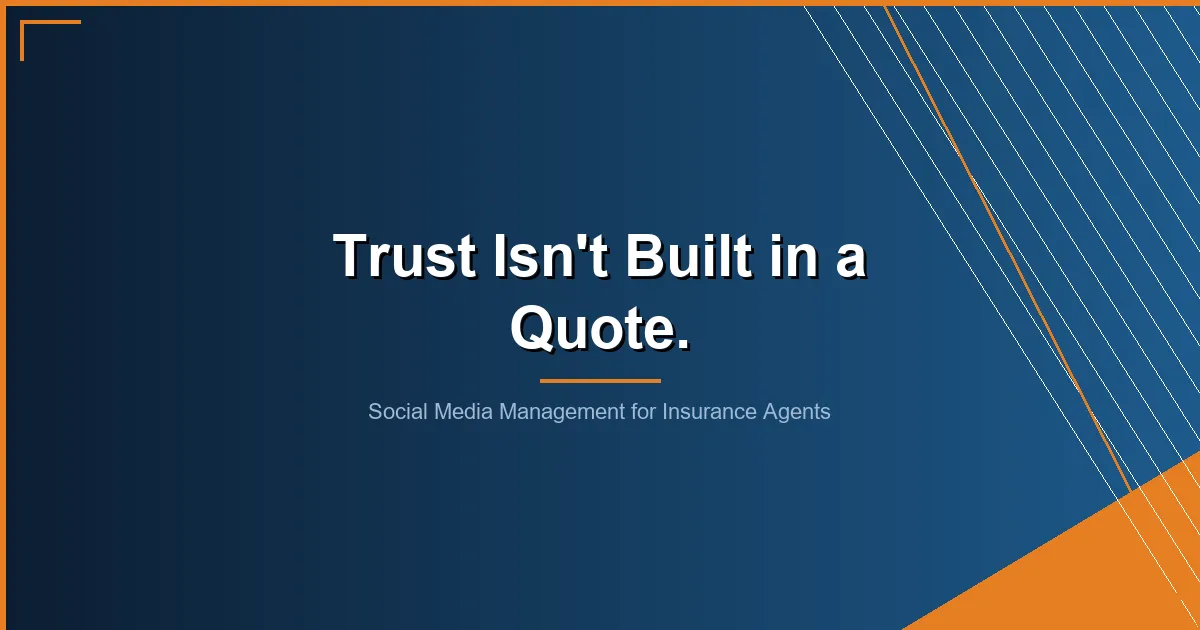 Trust Isn't Built in a Quote.

Social Media Management for Insurance Agents